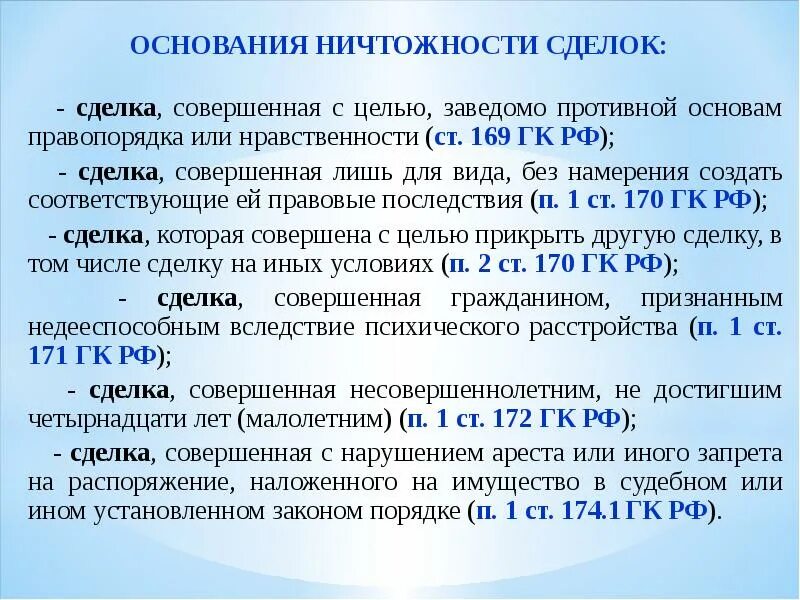 ОСНОВАНИЯ НИЧТОЖНОСТИ СДЕЛОК:

- сделка, совершенная с целью, заведомо противной основам правопорядка или нравственности (ст. 169 ГК РФ);

- сделка, совершенная лишь для вида, без намерения создать соответствующие ей правовые последствия (п. 1 ст. 170 ГК РФ);

- сделка, которая совершена с целью прикрыть другую сделку, в том числе сделку на иных условиях (п. 2 ст. 170 ГК РФ);

- сделка, совершенная гражданином, признанным недееспособным вследствие психического расстройства (п. 1 ст. 171 ГК РФ);

- сделка, совершенная несовершеннолетним, не достигшим четырнадцати лет (малолетним) (п. 1 ст. 172 ГК РФ);

- сделка, совершенная с нарушением ареста или иного запрета на распоряжение, наложенного на имущество в судебном или ином установленном законом порядке (п. 1 ст. 174.1 ГК РФ).